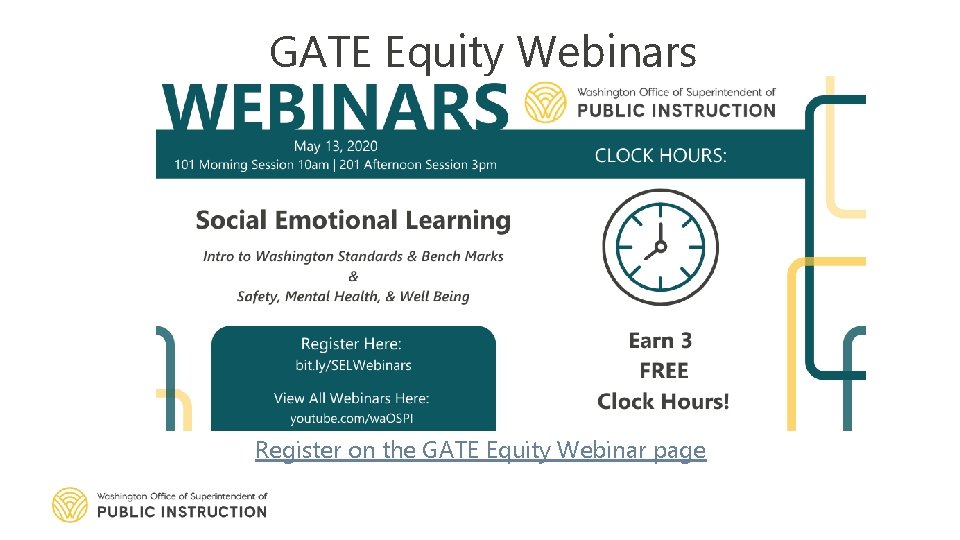 GATE Equity Webinars

WEBINARS

Washington Office of Superintendent of
PUBLIC INSTRUCTION

May 13, 2020
101 Morning Session 10am | 201 Afternoon Session 3pm

CLOCK HOURS:

Social Emotional Learning

Intro to Washington Standards & Bench Marks
&
Safety, Mental Health, & Well Being

Register Here:
bit.ly/SELWebinars

View All Webinars Here:
youtube.com/waOSPI

Earn 3
FREE
Clock Hours!

Register on the GATE Equity Webinar page

Washington Office of Superintendent of
PUBLIC INSTRUCTION